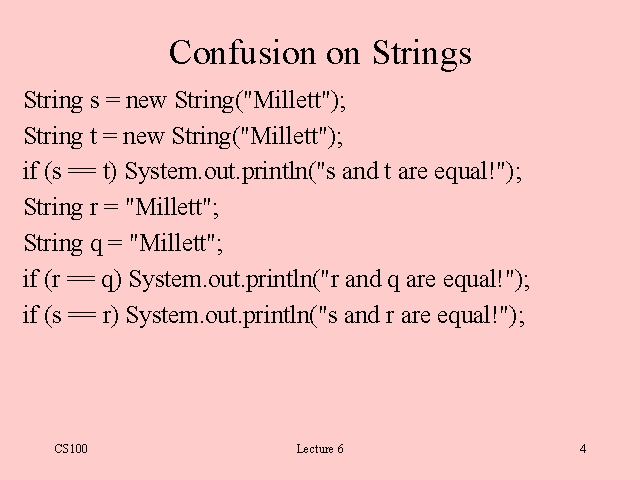 Confusion on Strings

String s = new String("Millett");
String t = new String("Millett");
if (s == t) System.out.println("s and t are equal!");
String r = "Millett";
String q = "Millett";
if (r == q) System.out.println("r and q are equal!");
if (s == r) System.out.println("s and r are equal!");

CS100

Lecture 6

4